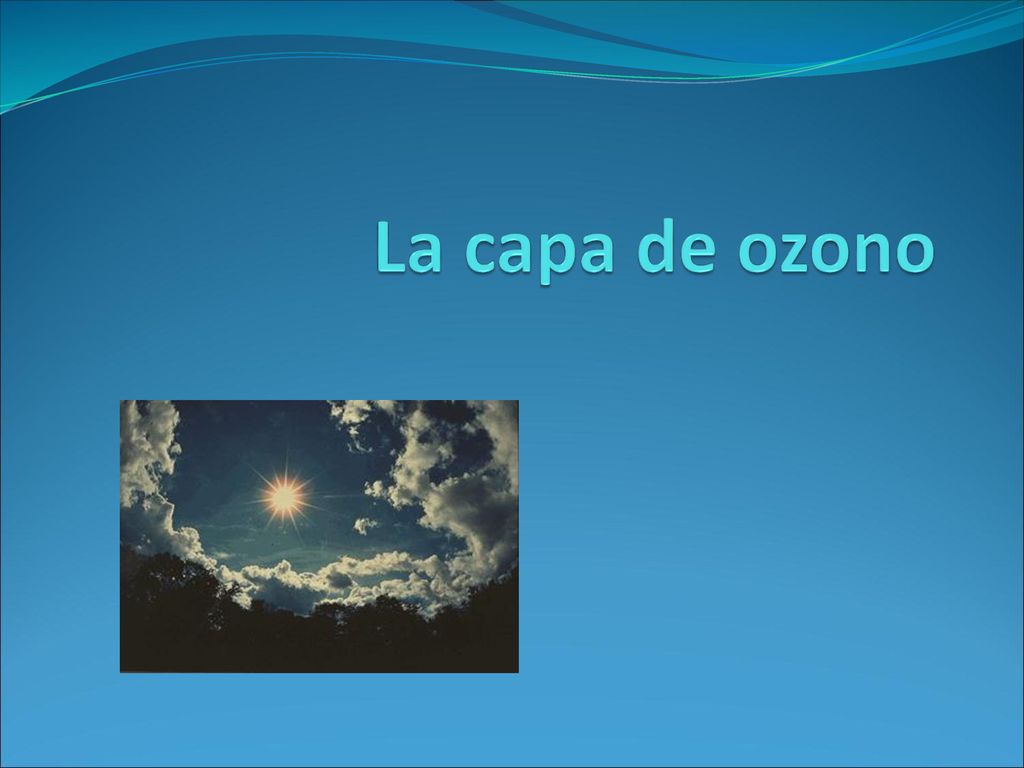 La capa de ozono